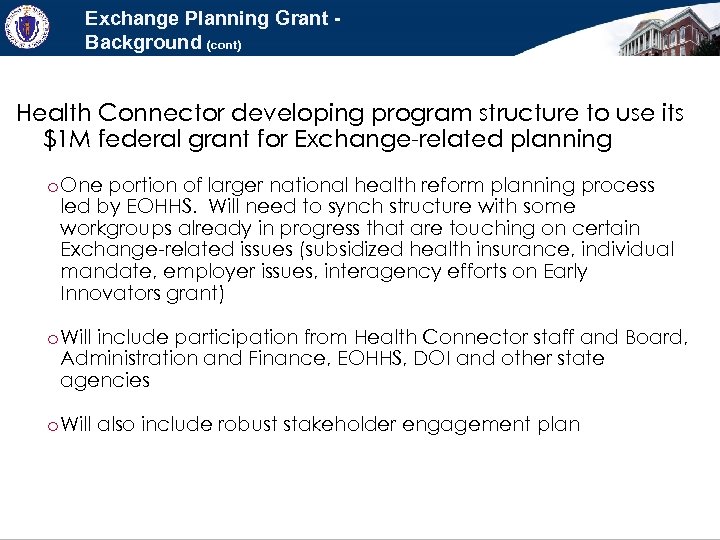 Exchange Planning Grant - Background (cont)

Health Connector developing program structure to use its \$1M federal grant for Exchange-related planning

o One portion of larger national health reform planning process led by EOHHS. Will need to synch structure with some workgroups already in progress that are touching on certain Exchange-related issues (subsidized health insurance, individual mandate, employer issues, interagency efforts on Early Innovators grant)

o Will include participation from Health Connector staff and Board, Administration and Finance, EOHHS, DOI and other state agencies

o Will also include robust stakeholder engagement plan